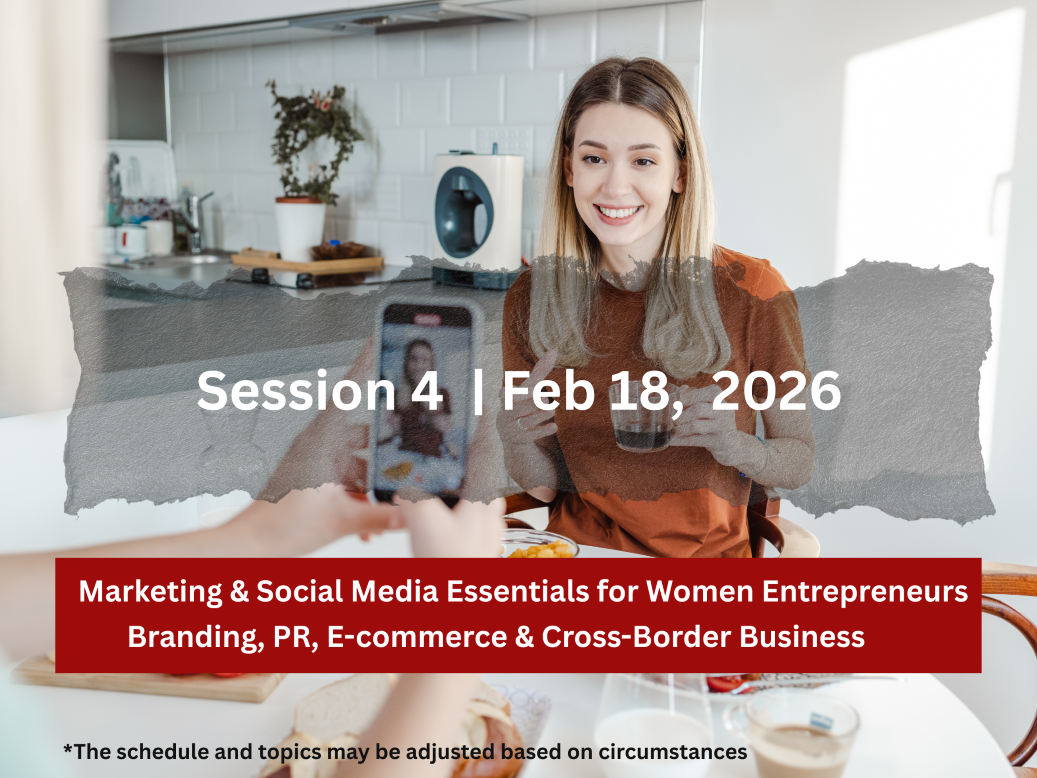 Session 4 | Feb 18, 2026

Marketing & Social Media Essentials for Women Entrepreneurs
Branding, PR, E-commerce & Cross-Border Business

*The schedule and topics may be adjusted based on circumstances